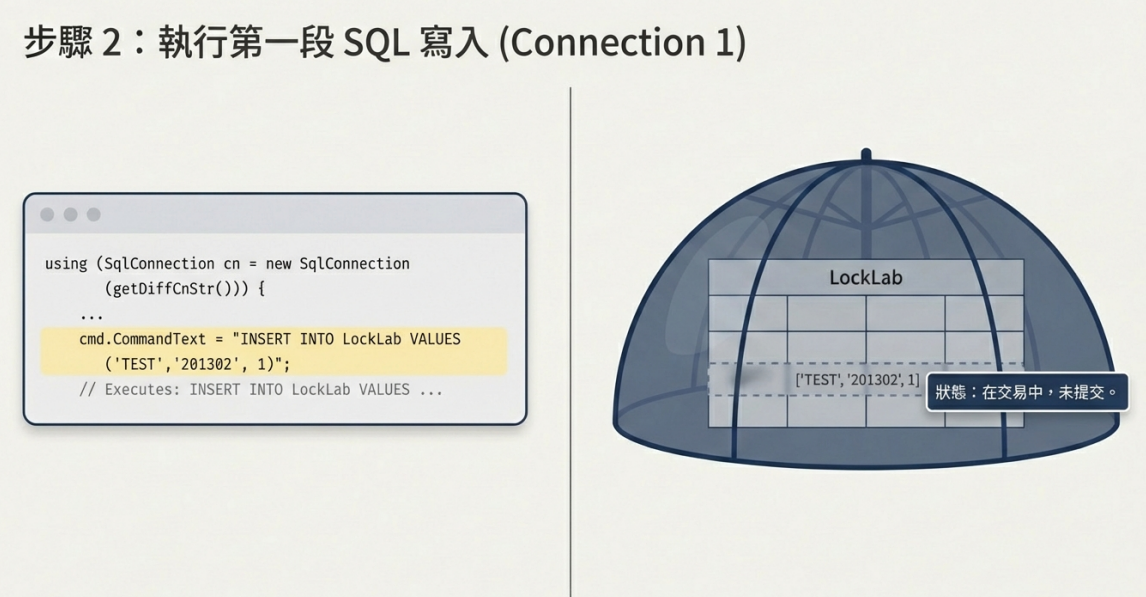 步驟 2：執行第一段 SQL 寫入 (Connection 1)

using (SqlConnection cn = new SqlConnection
(getDiffCnStr())) {
...
cmd.CommandText = "INSERT INTO LockLab VALUES
('TEST','201302', 1)";
// Executes: INSERT INTO LockLab VALUES ...

LockLab

['TEST', '201302', 1]

狀態：在交易中，未提交。